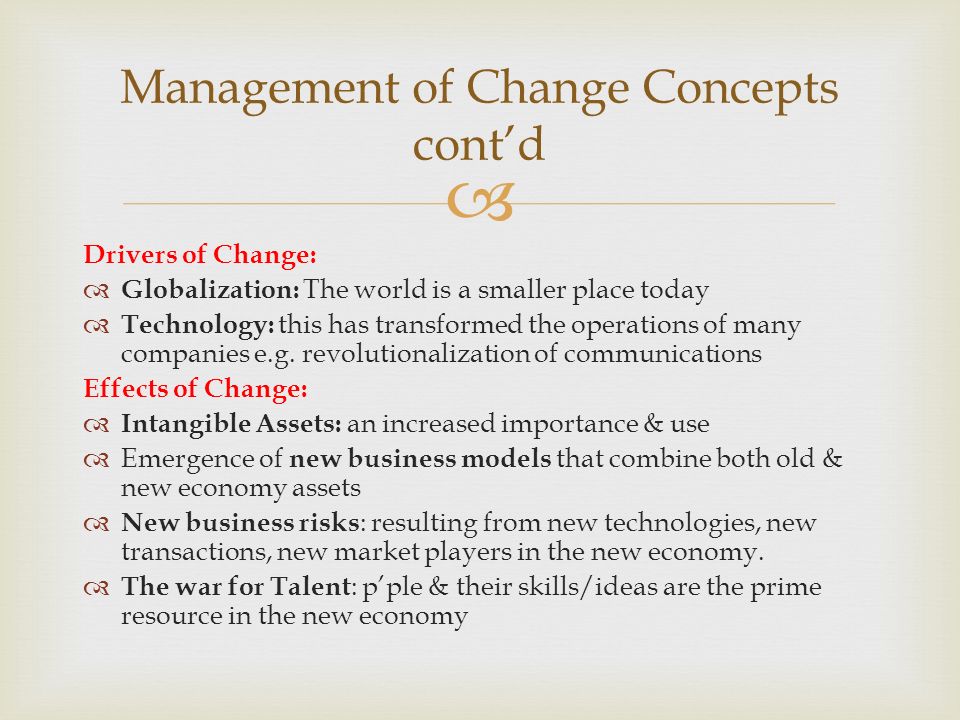 Management of Change Concepts cont'd

Drivers of Change:

Globalization: The world is a smaller place today

Technology: this has transformed the operations of many companies e.g. revolutionalization of communications

Effects of Change:

Intangible Assets: an increased importance & use

Emergence of new business models that combine both old & new economy assets

New business risks: resulting from new technologies, new transactions, new market players in the new economy.

The war for Talent: p'ple & their skills/ideas are the prime resource in the new economy